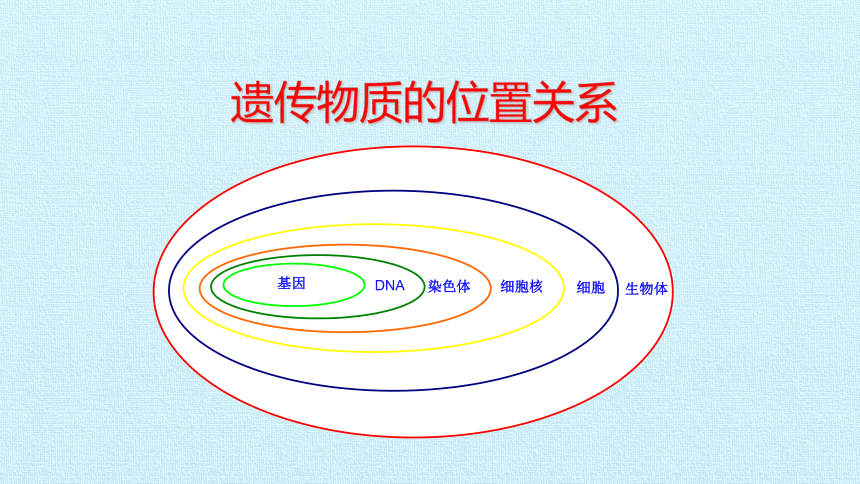 遗传物质的位置关系

基因
DNA
染色体
细胞核
细胞
生物体